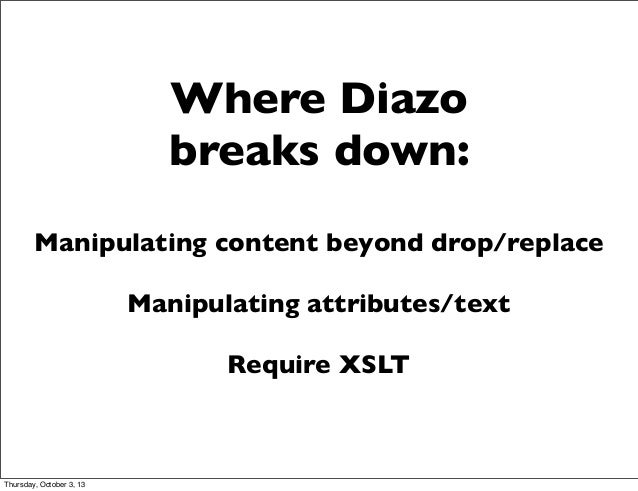 Where Diazo breaks down:

Manipulating content beyond drop/replace

Manipulating attributes/text

Require XSLT

Thursday, October 3, 13